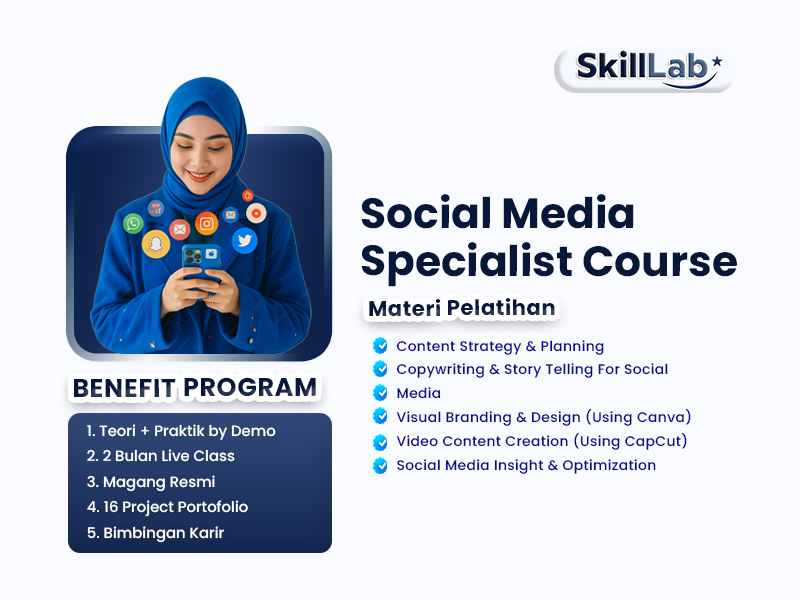 SkillLab

Social Media Specialist Course

Materi Pelatihan

Content Strategy & Planning
Copywriting & Story Telling For Social
Media
Visual Branding & Design (Using Canva)
Video Content Creation (Using CapCut)
Social Media Insight & Optimization

BENEFIT PROGRAM

1. Teori + Praktik by Demo
2. 2 Bulan Live Class
3. Magang Resmi
4. 16 Project Portofolio
5. Bimbingan Karir